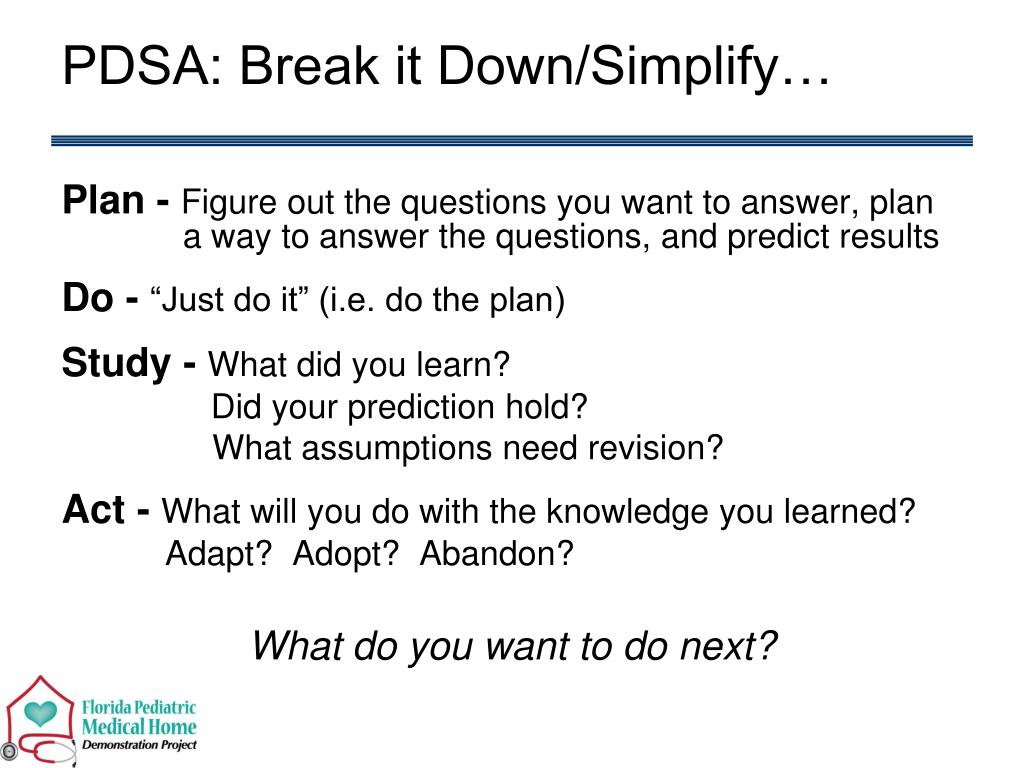 PDSA: Break it Down/Simplify…

Plan - Figure out the questions you want to answer, plan a way to answer the questions, and predict results

Do - “Just do it” (i.e. do the plan)

Study - What did you learn?
Did your prediction hold?
What assumptions need revision?

Act - What will you do with the knowledge you learned?
Adapt? Adopt? Abandon?

What do you want to do next?

Florida Pediatric
Medical Home
Demonstration Project